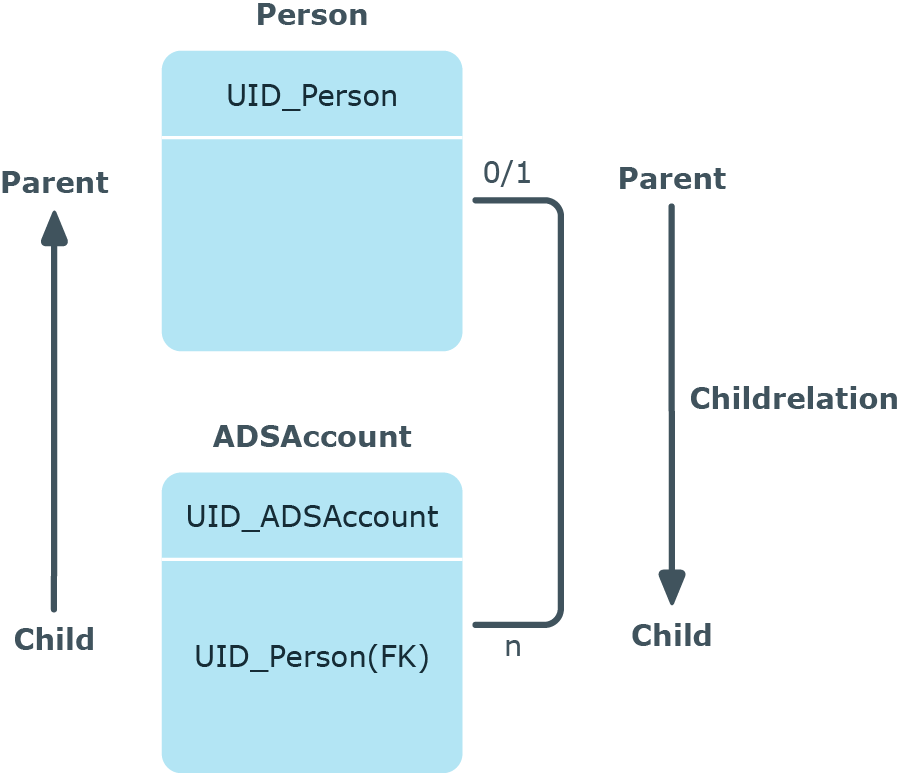 Person

UID_Person

Parent

0/1

Parent

Childrelation

ADSAccount

UID_ADSAccount

UID_Person(FK)

Child

n

Child